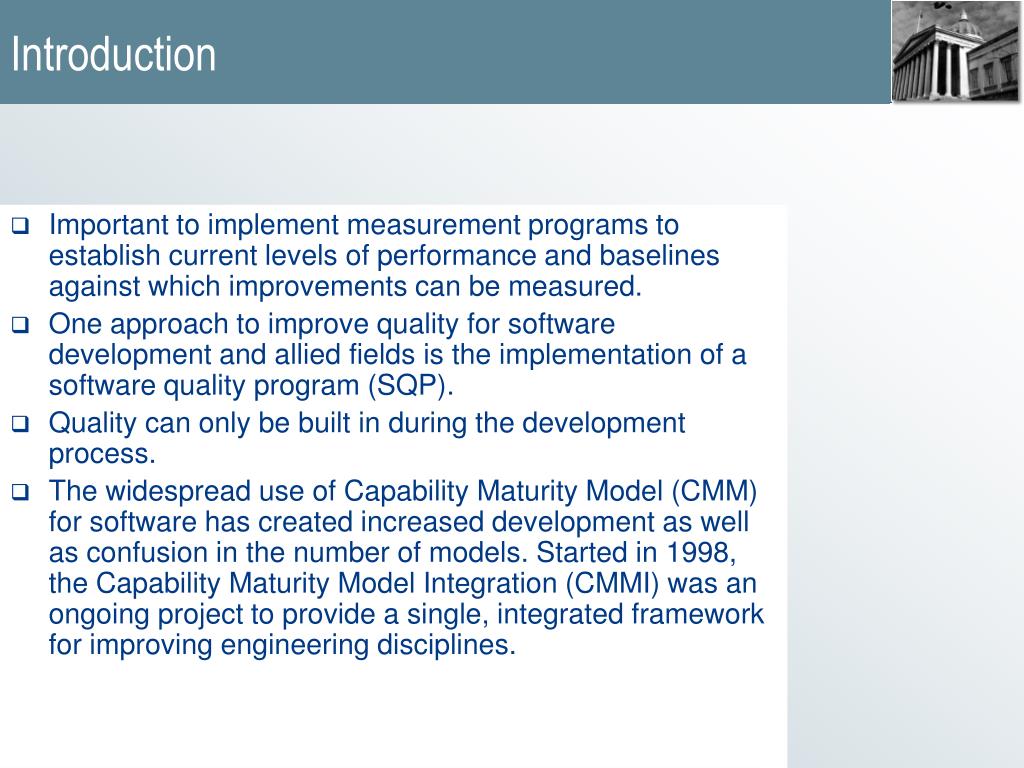 Introduction

❑ Important to implement measurement programs to establish current levels of performance and baselines against which improvements can be measured.

❑ One approach to improve quality for software development and allied fields is the implementation of a software quality program (SQP).

❑ Quality can only be built in during the development process.

❑ The widespread use of Capability Maturity Model (CMM) for software has created increased development as well as confusion in the number of models. Started in 1998, the Capability Maturity Model Integration (CMMI) was an ongoing project to provide a single, integrated framework for improving engineering disciplines.